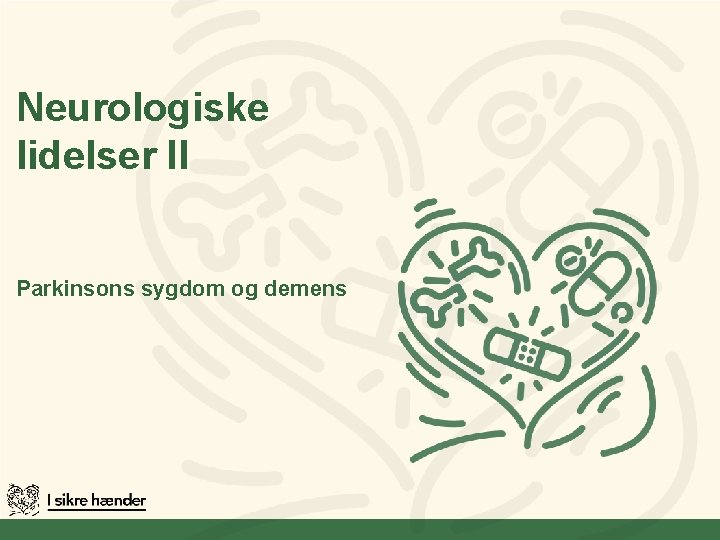 Neurologiske lidelser II

Parkinsons sygdom og demens

I sikre hænder